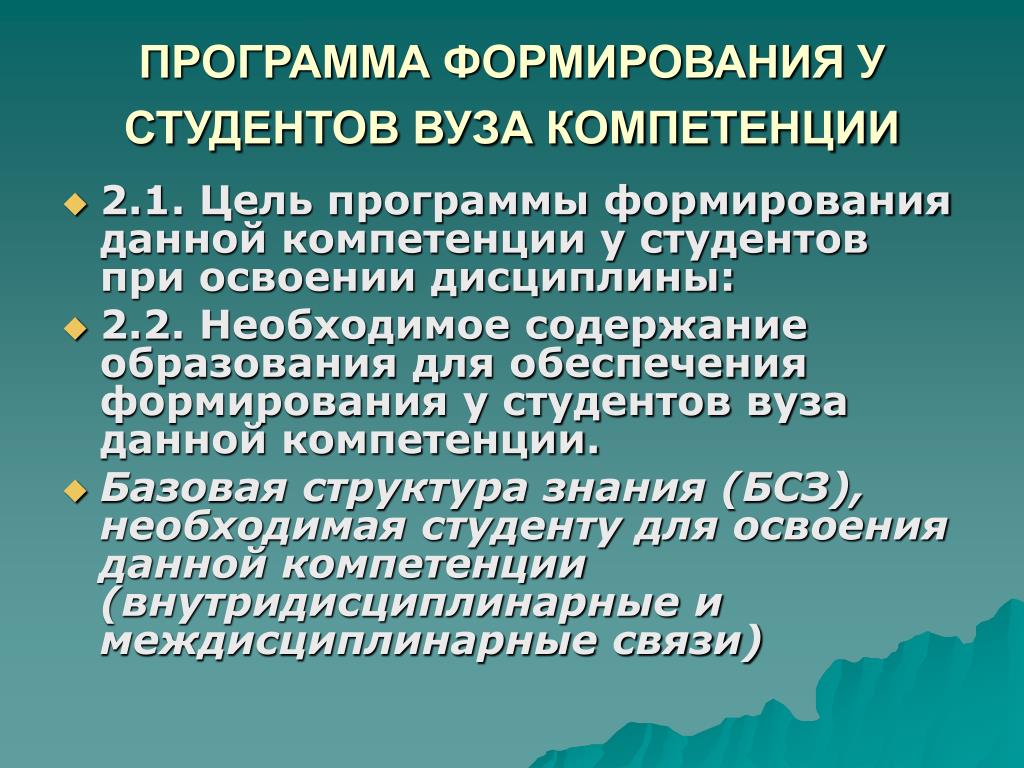 ПРОГРАММА ФОРМИРОВАНИЯ У СТУДЕНТОВ ВУЗА КОМПЕТЕНЦИИ

2.1. Цель программы формирования данной компетенции у студентов при освоении дисциплины:

2.2. Необходимое содержание образования для обеспечения формирования у студентов вуза данной компетенции.

Базовая структура знания (БСЗ), необходимая студенту для освоения данной компетенции (внутридисциплинарные и междисциплинарные связи)